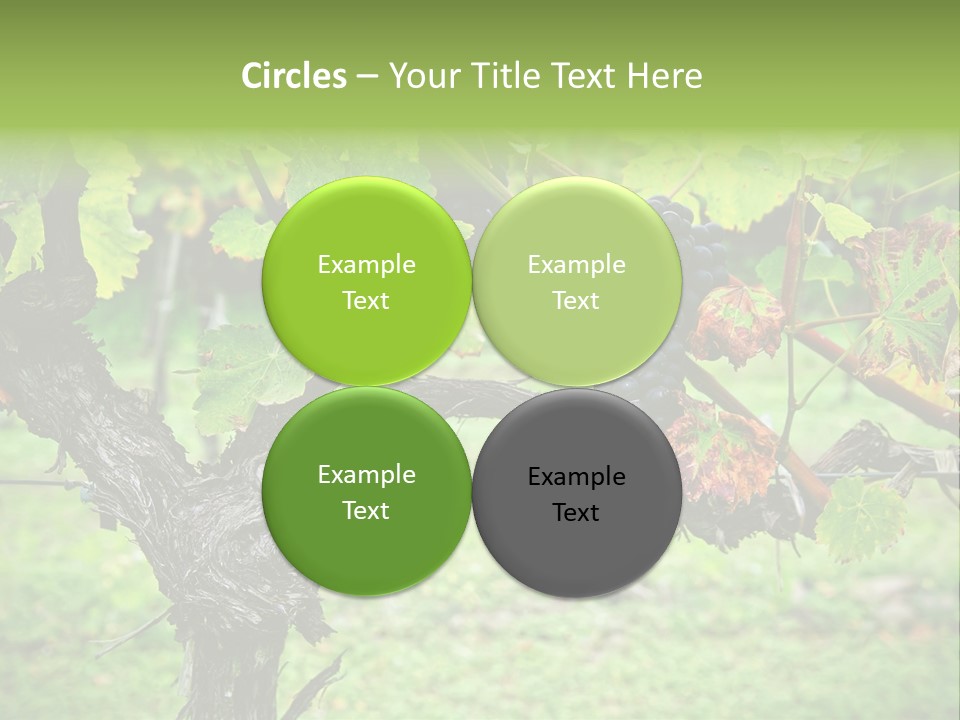 Circles – Your Title Text Here

Example Text

Example Text

Example Text

Example Text